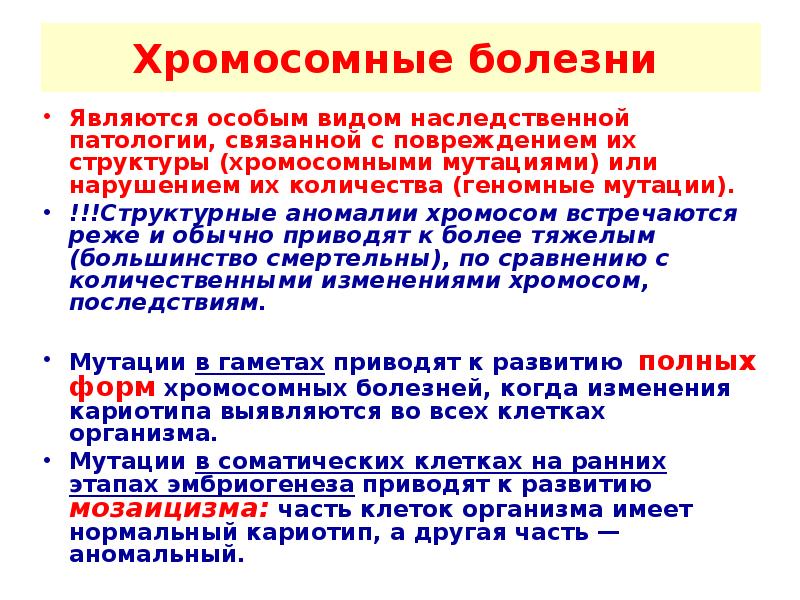 Хромосомные болезни

• Являются особым видом наследственной патологии, связанной с повреждением их структуры (хромосомными мутациями) или нарушением их количества (геномные мутации).

• !!!Структурные аномалии хромосом встречаются реже и обычно приводят к более тяжелым (большинство смертельны), по сравнению с количественными изменениями хромосом, последствиям.

• Мутации в гаметах приводят к развитию полных форм хромосомных болезней, когда изменения кариотипа выявляются во всех клетках организма.

• Мутации в соматических клетках на ранних этапах эмбриогенеза приводят к развитию мозаицизма: часть клеток организма имеет нормальный кариотип, а другая часть — аномальный.